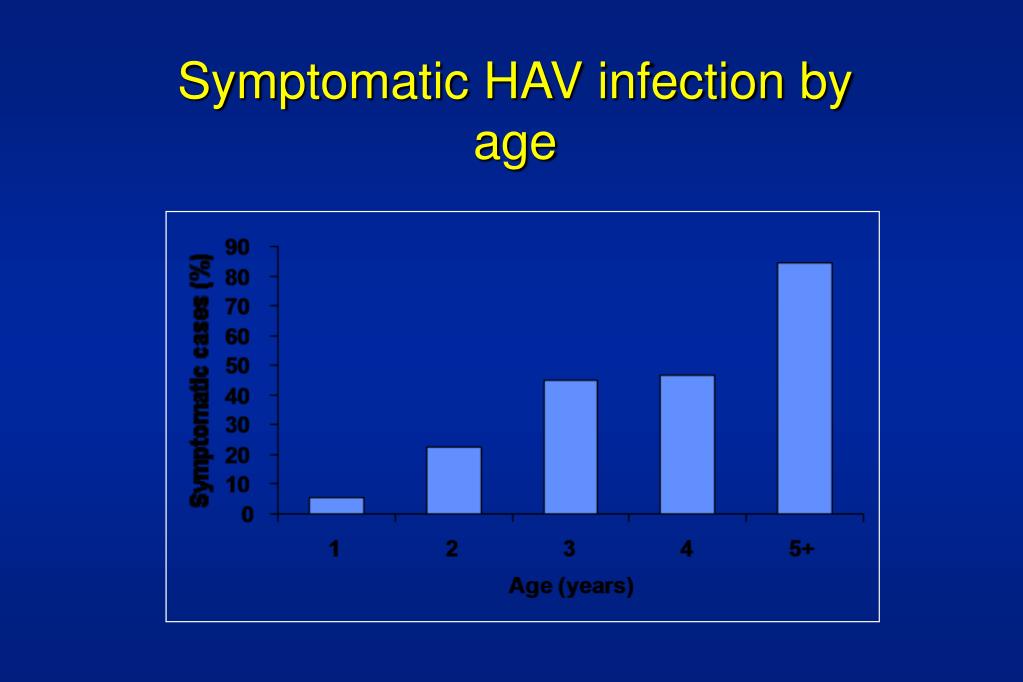 Symptomatic HAV infection by age

Symptomatic cases (%)

90
80
70
60
50
40
30
20
10
0

1
2
3
4
5+

Age (years)